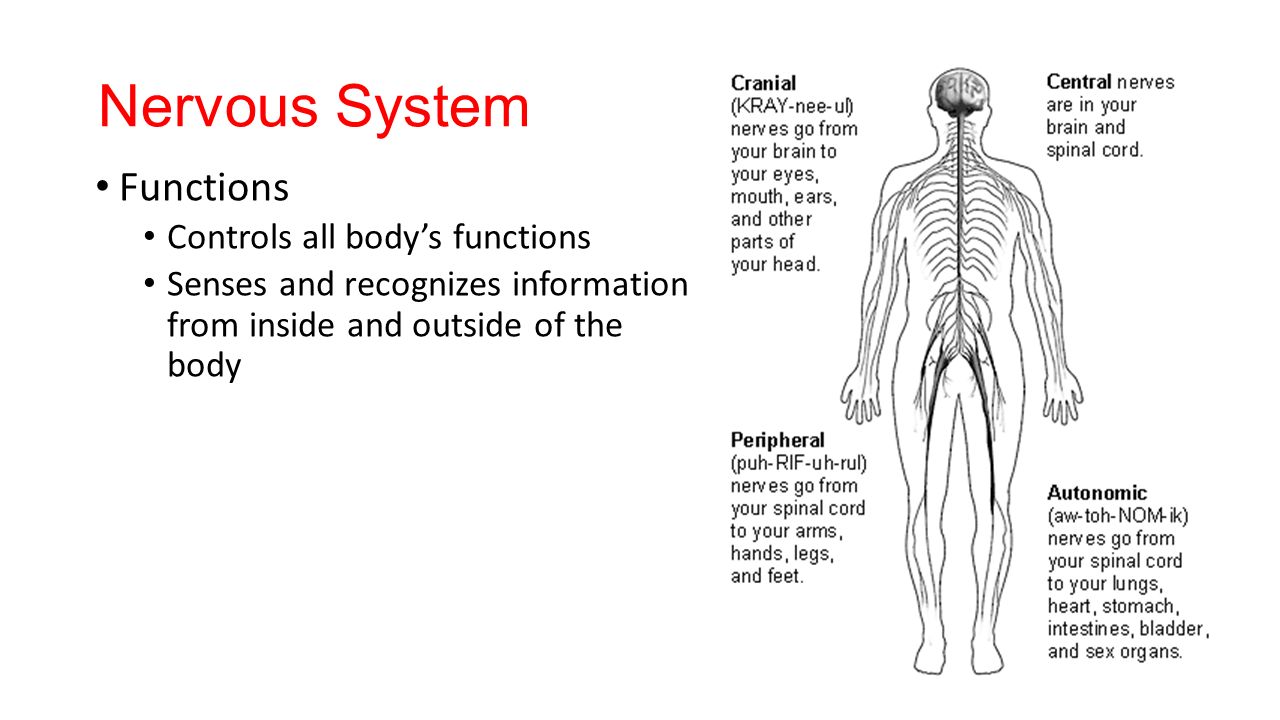 Nervous System

• Functions
  • Controls all body's functions
  • Senses and recognizes information from inside and outside of the body

Cranial (KRAY-nee-ul) nerves go from your brain to your eyes, mouth, ears, and other parts of your head.

Central nerves are in your brain and spinal cord.

Peripheral (puh-RIF-uh-rul) nerves go from your spinal cord to your arms, hands, legs, and feet.

Autonomic (aw-toh-NOM-ik) nerves go from your spinal cord to your lungs, heart, stomach, intestines, bladder, and sex organs.